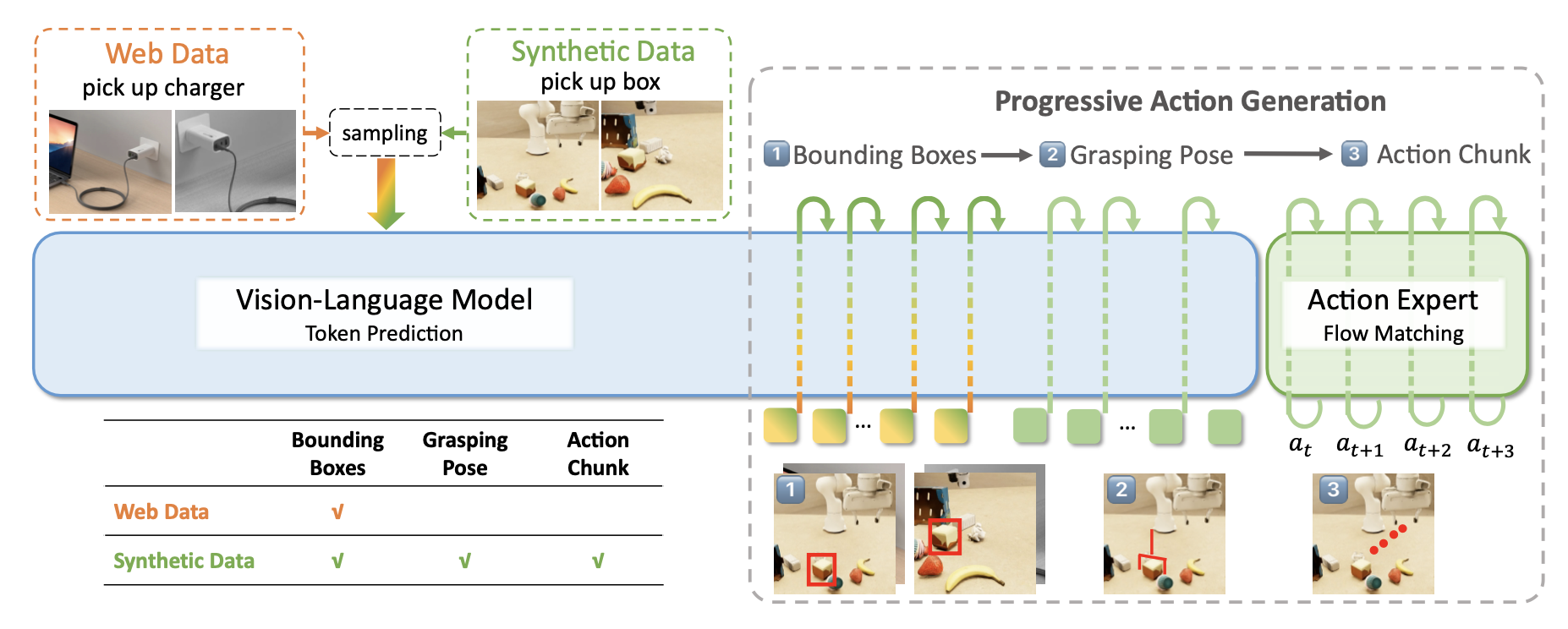 Web Data
pick up charger

sampling

Synthetic Data
pick up box

Progressive Action Generation

1 Bounding Boxes → 2 Grasping Pose → 3 Action Chunk

Vision-Language Model
Token Prediction

Action Expert
Flow Matching

...

...

$a_t$ $a_{t+1}$ $a_{t+2}$ $a_{t+3}$

| | Bounding Boxes | Grasping Pose | Action Chunk |
|---|---|---|---|
| Web Data | √ | | |
| Synthetic Data | √ | √ | √ |

1

2

3